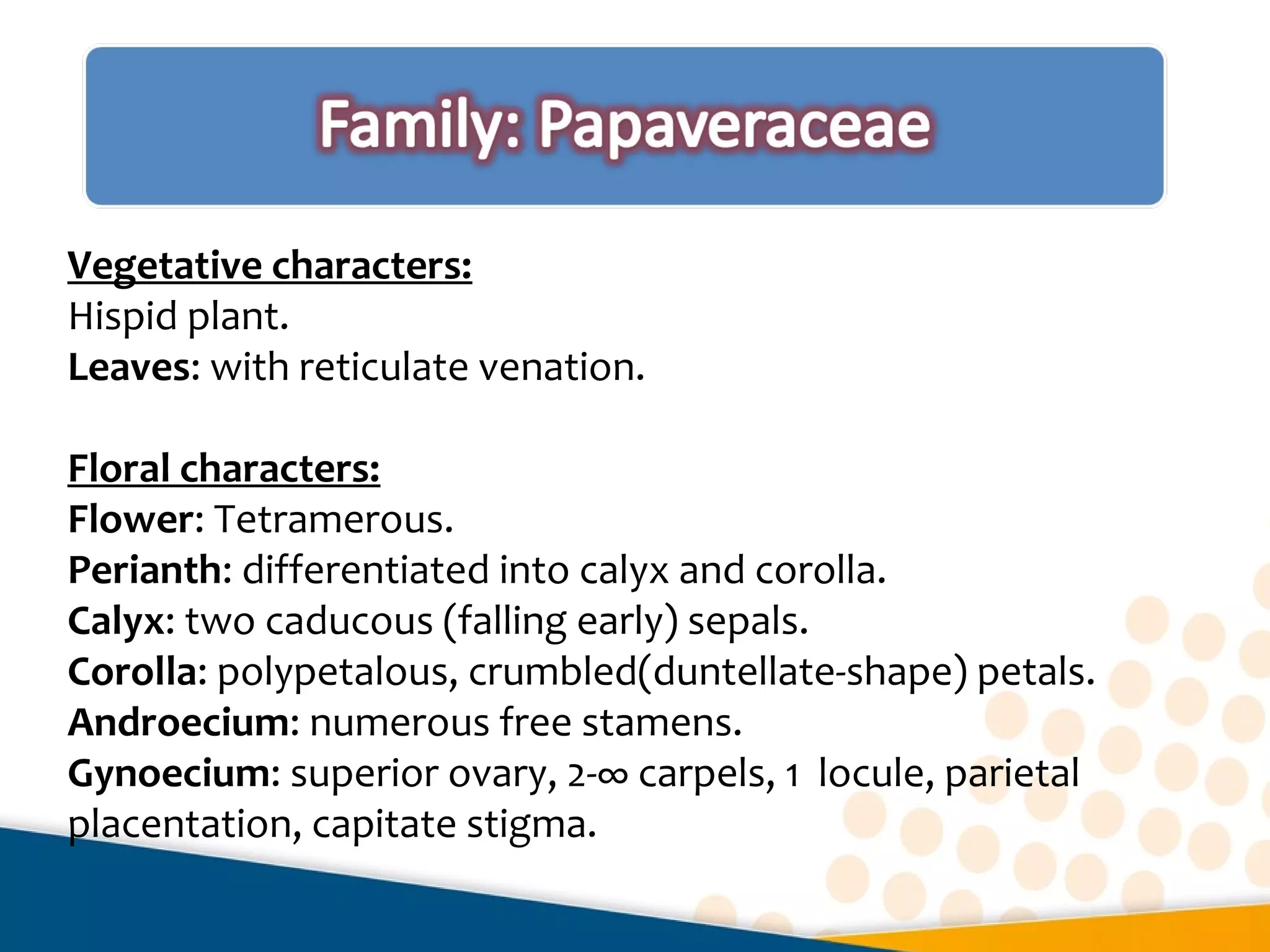 Family: Papaveraceae

Vegetative characters:
Hispid plant.
Leaves: with reticulate venation.

Floral characters:
Flower: Tetramerous.
Perianth: differentiated into calyx and corolla.
Calyx: two caducous (falling early) sepals.
Corolla: polypetalous, crumbled(duntellate-shape) petals.
Androecium: numerous free stamens.
Gynoecium: superior ovary, 2-$\infty$ carpels, 1 locule, parietal placentation, capitate stigma.